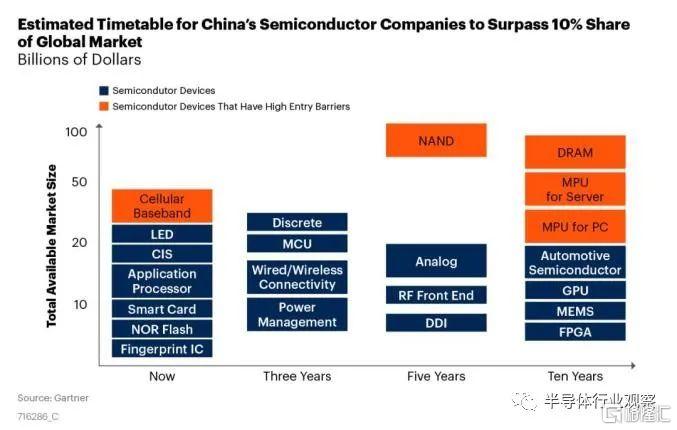 Estimated Timetable for China's Semiconductor Companies to Surpass 10% Share of Global Market
Billions of Dollars

Semicondutor Devices
Semicondutor Devices That Have High Entry Barriers

Total Available Market Size

100
50
20
10

Cellular Baseband
LED
CIS
Application Processor
Smart Card
NOR Flash
Fingerprint IC

Discrete
MCU
Wired/Wireless Connectivity
Power Management

NAND
Analog
RF Front End
DDI

DRAM
MPU for Server
MPU for PC
Automotive Semiconductor
GPU
MEMS
FPGA

Now
Three Years
Five Years
Ten Years

Source: Gartner
716286_C

半导体行业观察
格隆汇